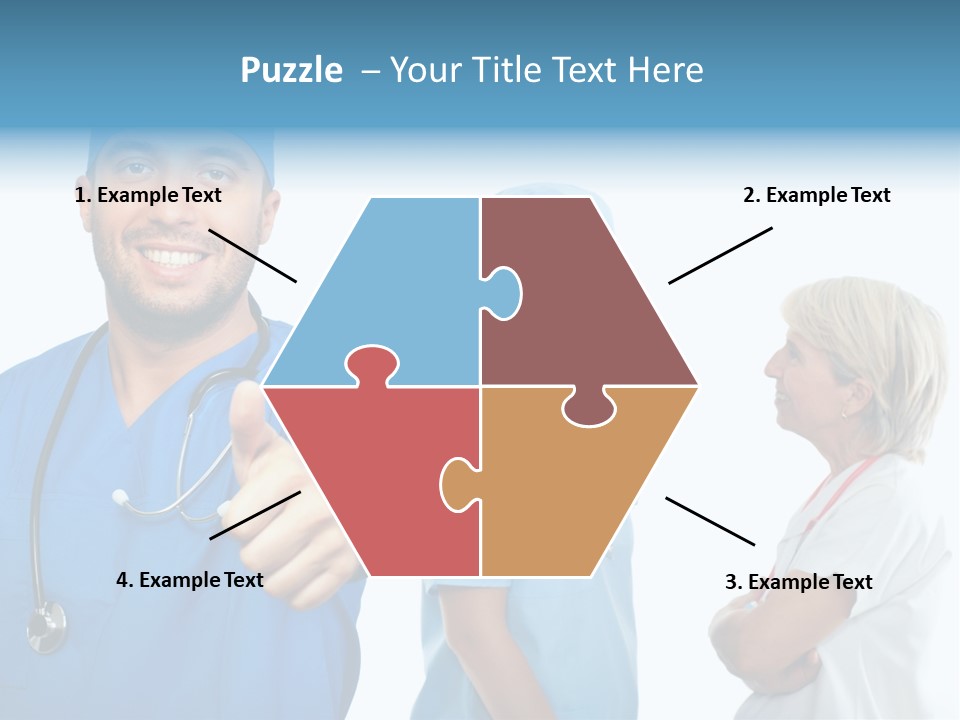 Puzzle – Your Title Text Here

1. Example Text

2. Example Text

4. Example Text

3. Example Text